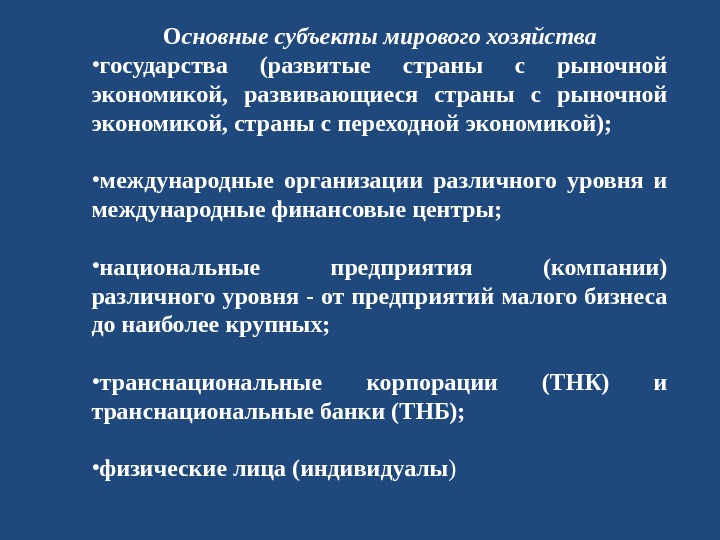 Основные субъекты мирового хозяйства
•государства (развитые страны с рыночной экономикой, развивающиеся страны с рыночной экономикой, страны с переходной экономикой);

•международные организации различного уровня и международные финансовые центры;

•национальные предприятия (компании) различного уровня - от предприятий малого бизнеса до наиболее крупных;

•транснациональные корпорации (ТНК) и транснациональные банки (ТНБ);

•физические лица (индивидуалы)